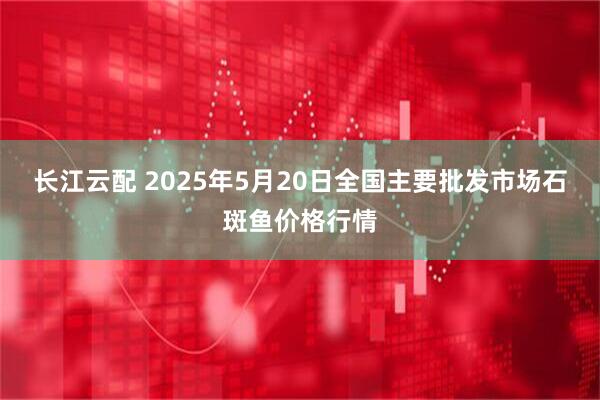 长江云配 2025年5月20日全国主要批发市场石斑鱼价格行情